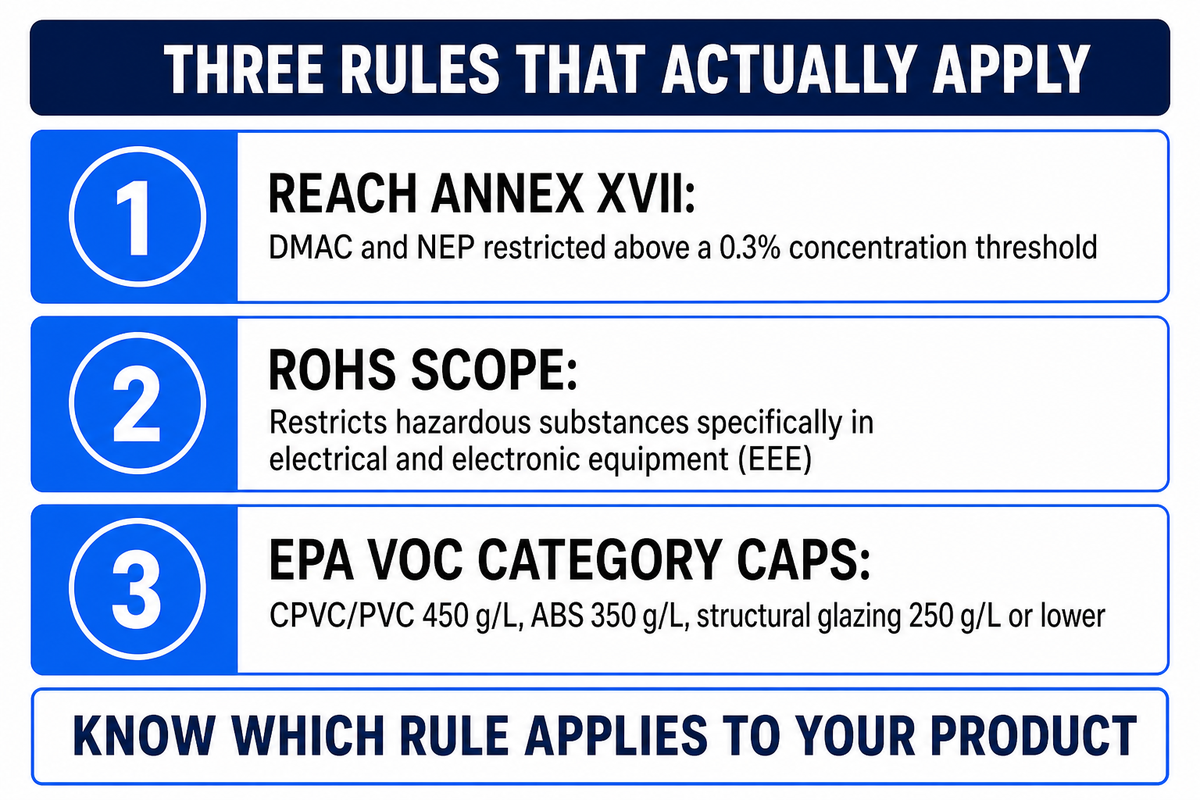 THREE RULES THAT ACTUALLY APPLY

1

REACH ANNEX XVII:

DMAC and NEP restricted above a 0.3% concentration threshold

2

ROHS SCOPE:

Restricts hazardous substances specifically in electrical and electronic equipment (EEE)

3

EPA VOC CATEGORY CAPS:

CPVC/PVC 450 g/L, ABS 350 g/L, structural glazing 250 g/L or lower

KNOW WHICH RULE APPLIES TO YOUR PRODUCT